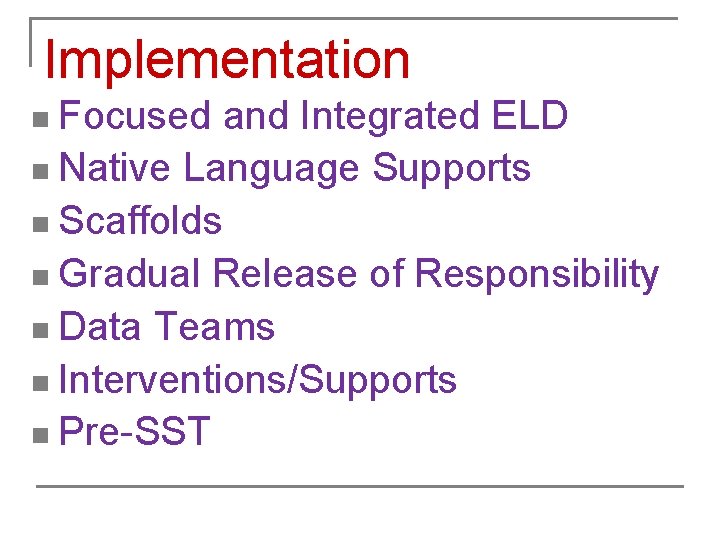 Implementation

- Focused and Integrated ELD
- Native Language Supports
- Scaffolds
- Gradual Release of Responsibility
- Data Teams
- Interventions/Supports
- Pre-SST